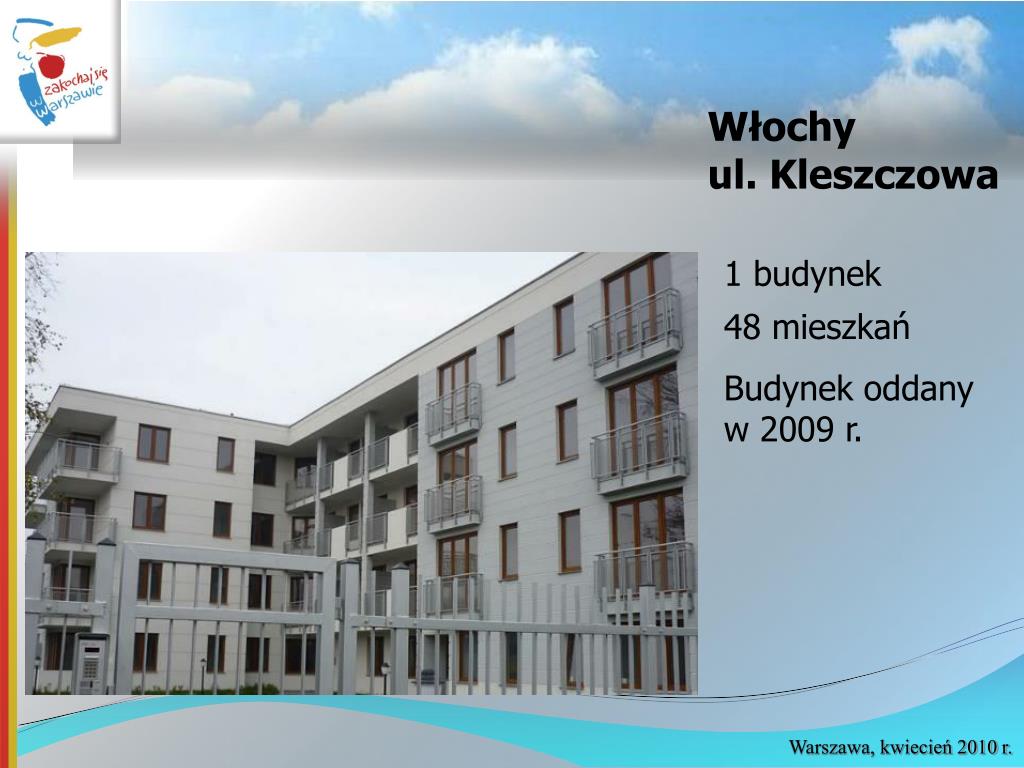 zakochaj się w Warszawie

Włochy
ul. Kleszczowa

1 budynek

48 mieszkań

Budynek oddany w 2009 r.

Warszawa, kwiecień 2010 r.